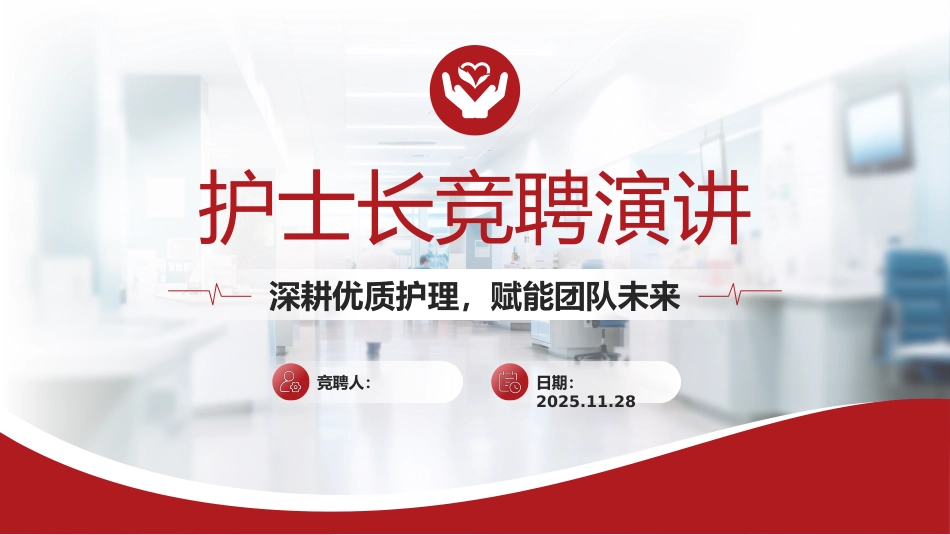 护士长竞聘演讲

深耕优质护理，赋能团队未来

竞聘人:

日期:
2025.11.28